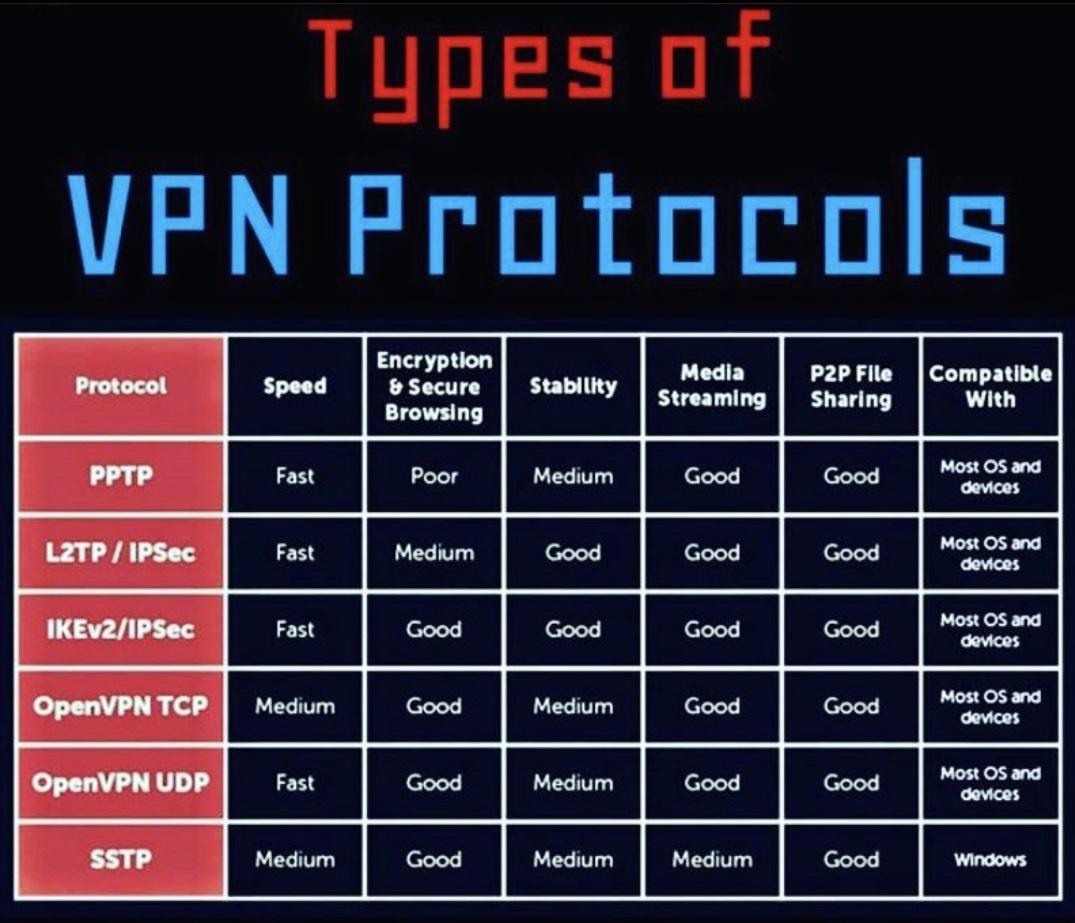 Types of
VPN Protocols

| Protocol | Speed | Encryption & Secure Browsing | Stability | Media Streaming | P2P File Sharing | Compatible With |
|---|---|---|---|---|---|---|
| PPTP | Fast | Poor | Medium | Good | Good | Most OS and devices |
| L2TP / IPSec | Fast | Medium | Good | Good | Good | Most OS and devices |
| IKEv2/IPSec | Fast | Good | Good | Good | Good | Most OS and devices |
| OpenVPN TCP | Medium | Good | Medium | Good | Good | Most OS and devices |
| OpenVPN UDP | Fast | Good | Medium | Good | Good | Most OS and devices |
| SSTP | Medium | Good | Medium | Medium | Good | Windows |